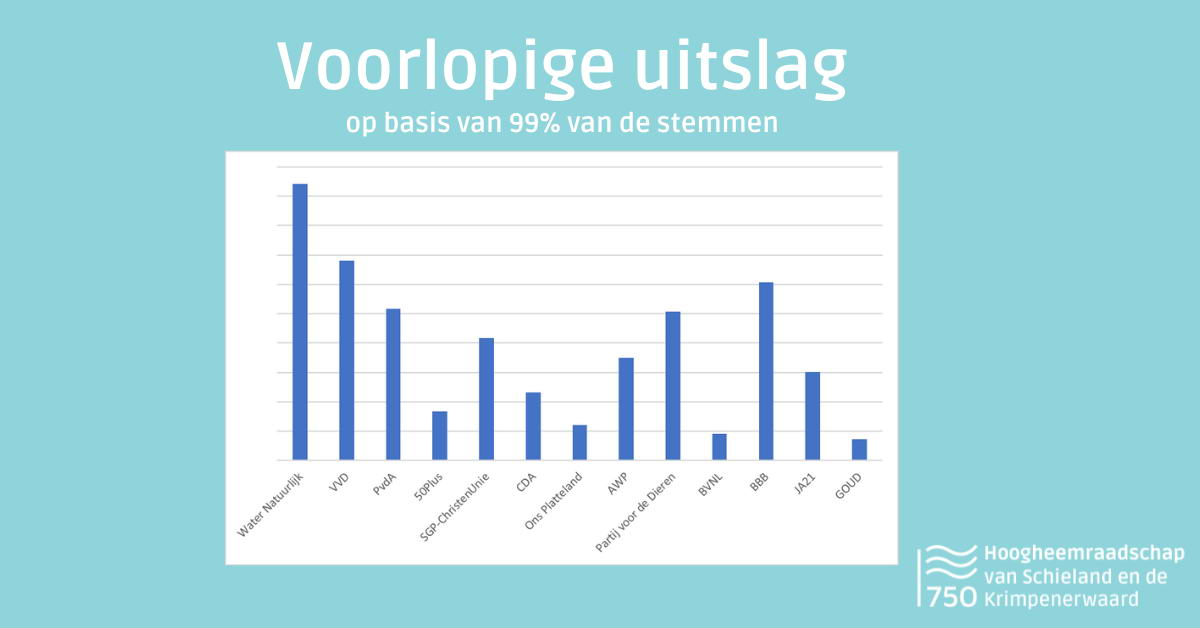 Voorlopige uitslag

op basis van 99% van de stemmen

Water Natuurlijk
VVD
PvdA
50Plus
SGP-ChristenUnie
CDA
Ons Platteland
AWP
Partij voor de Dieren
BVNL
BBB
JA21
GOUD

750 Hoogheemraadschap van Schieland en de Krimpenerwaard